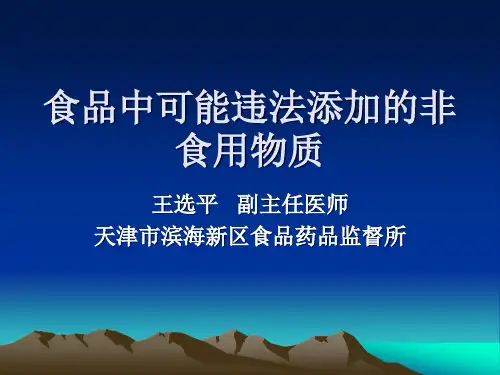 食品中可能违法添加的非食用物质

王选平 副主任医师
天津市滨海新区食品药品监督所